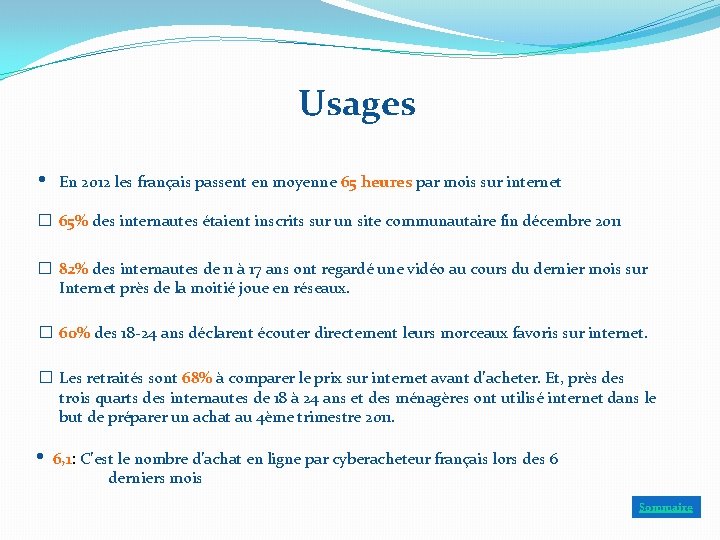 Usages

• En 2012 les français passent en moyenne 65 heures par mois sur internet

□ 65% des internautes étaient inscrits sur un site communautaire fin décembre 2011

□ 82% des internautes de 11 à 17 ans ont regardé une vidéo au cours du dernier mois sur Internet près de la moitié joue en réseaux.

□ 60% des 18-24 ans déclarent écouter directement leurs morceaux favoris sur internet.

□ Les retraités sont 68% à comparer le prix sur internet avant d'acheter. Et, près des trois quarts des internautes de 18 à 24 ans et des ménagères ont utilisé internet dans le but de préparer un achat au 4ème trimestre 2011.

• 6,1: C'est le nombre d'achat en ligne par cyberacheteur français lors des 6 derniers mois

Sommaire